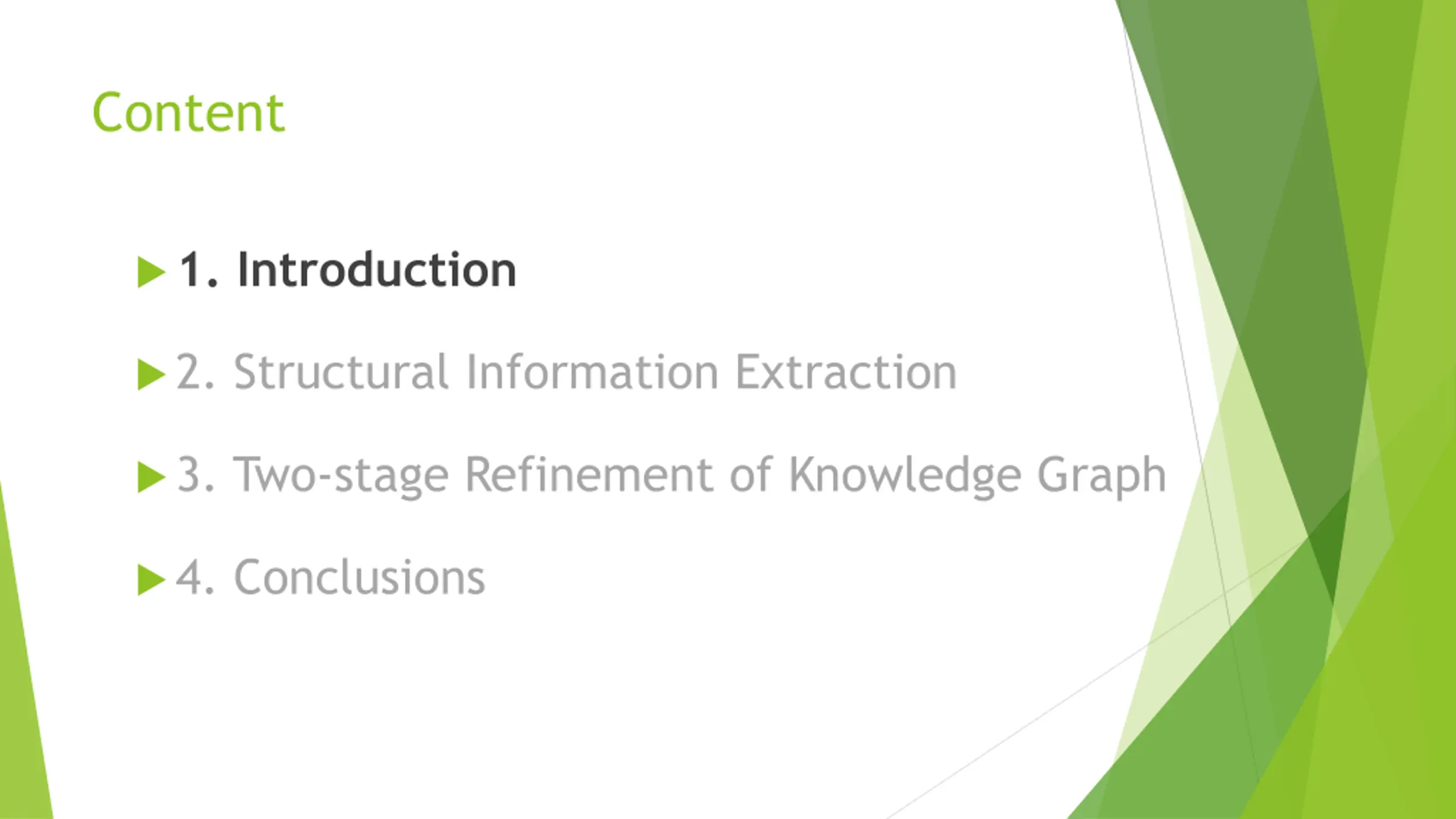 Content

1. Introduction

2. Structural Information Extraction

3. Two-stage Refinement of Knowledge Graph

4. Conclusions